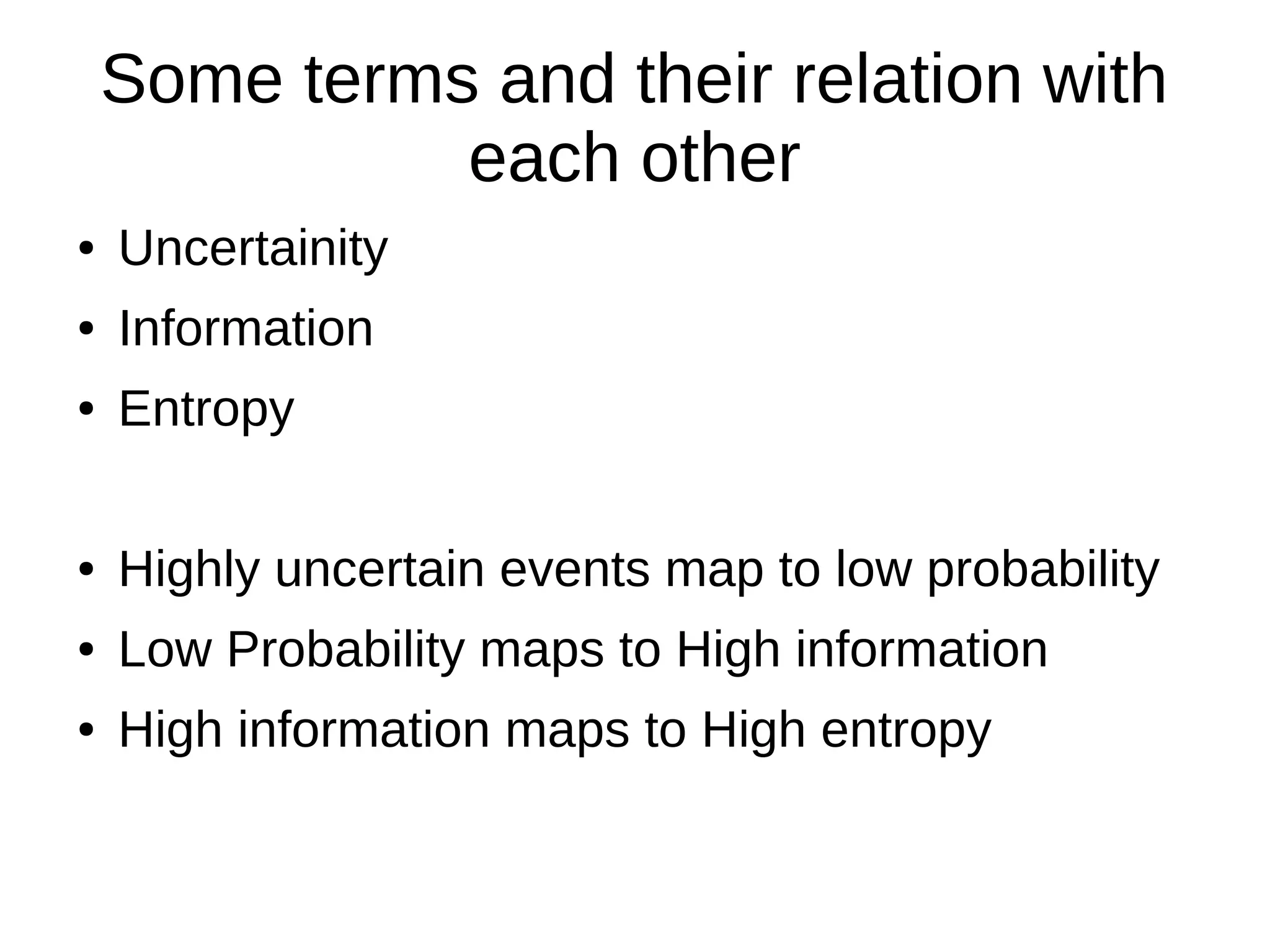 Some terms and their relation with each other

• Uncertainity
• Information
• Entropy

• Highly uncertain events map to low probability
• Low Probability maps to High information
• High information maps to High entropy